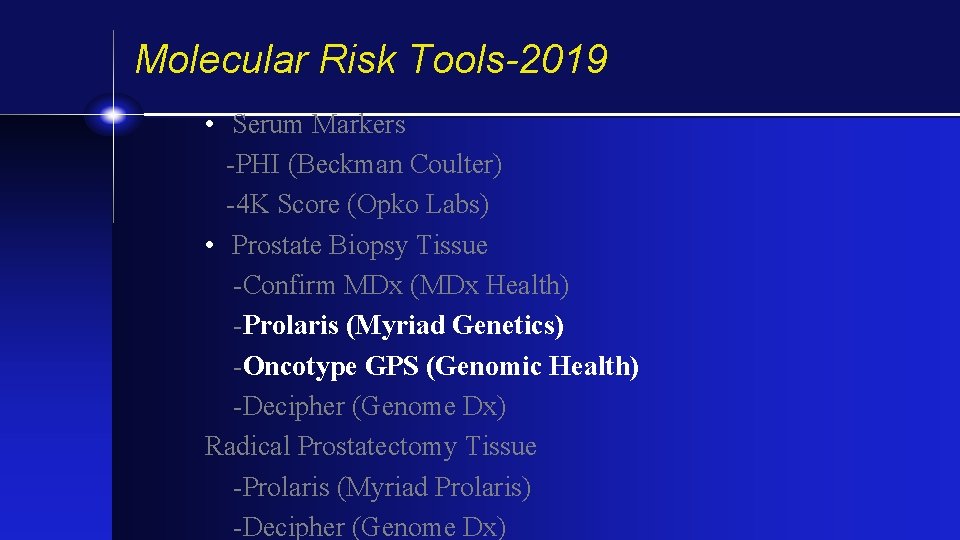 Molecular Risk Tools-2019

• Serum Markers
-PHI (Beckman Coulter)
-4K Score (Opko Labs)
• Prostate Biopsy Tissue
-Confirm MDx (MDx Health)
-Prolaris (Myriad Genetics)
-Oncotype GPS (Genomic Health)
-Decipher (Genome Dx)
Radical Prostatectomy Tissue
-Prolaris (Myriad Prolaris)
-Decipher (Genome Dx)